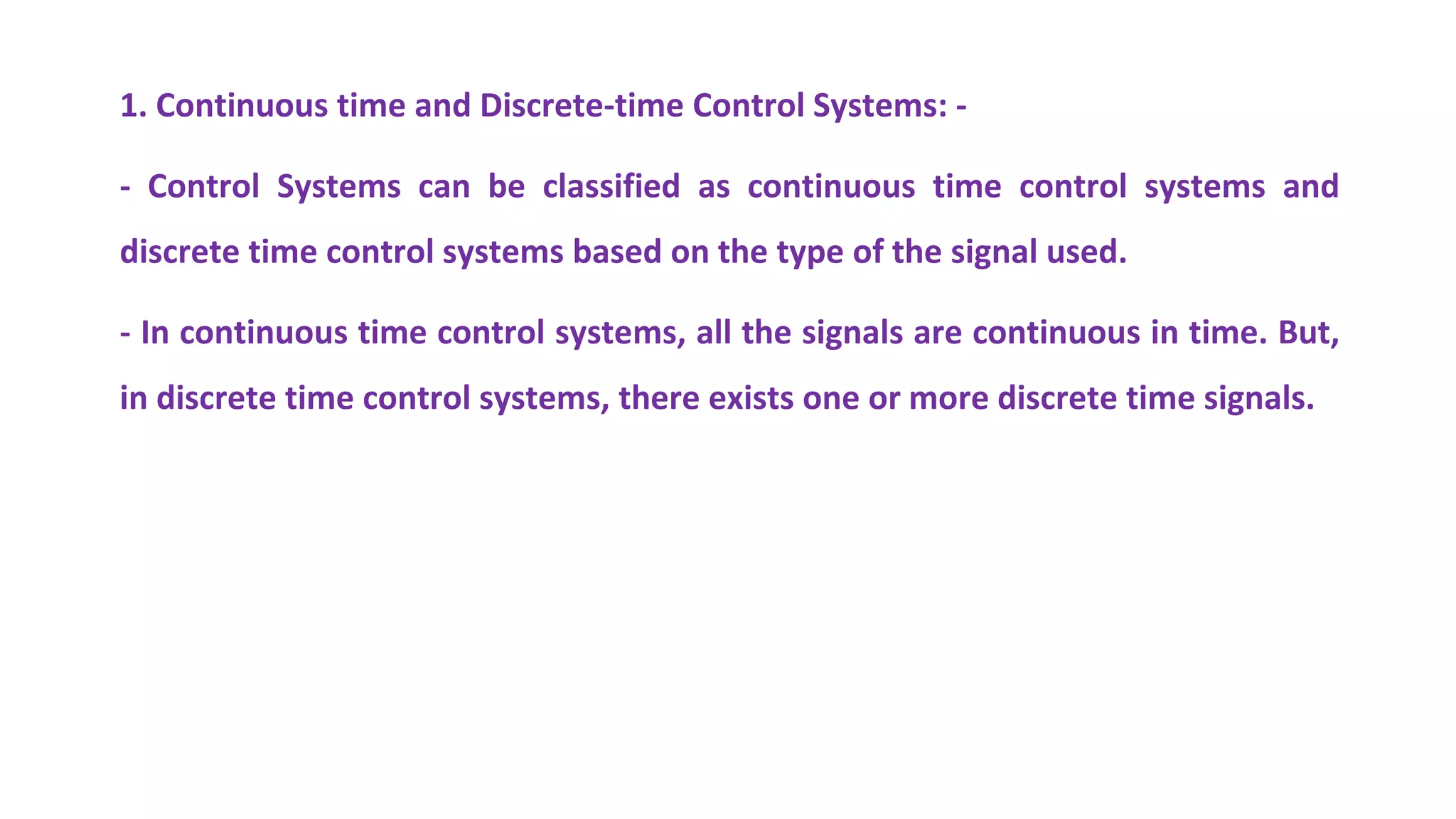 1. Continuous time and Discrete-time Control Systems: -

- Control Systems can be classified as continuous time control systems and discrete time control systems based on the type of the signal used.

- In continuous time control systems, all the signals are continuous in time. But, in discrete time control systems, there exists one or more discrete time signals.